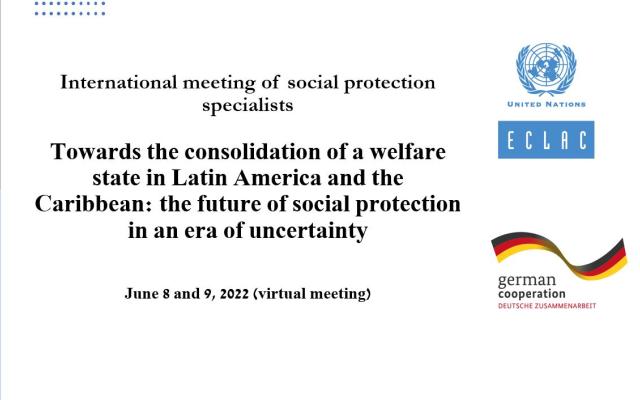 International meeting of social protection specialists

Towards the consolidation of a welfare state in Latin America and the Caribbean: the future of social protection in an era of uncertainty

June 8 and 9, 2022 (virtual meeting)

UNITED NATIONS

ECLAC

german cooperation

DEUTSCHE ZUSAMMENARBEIT